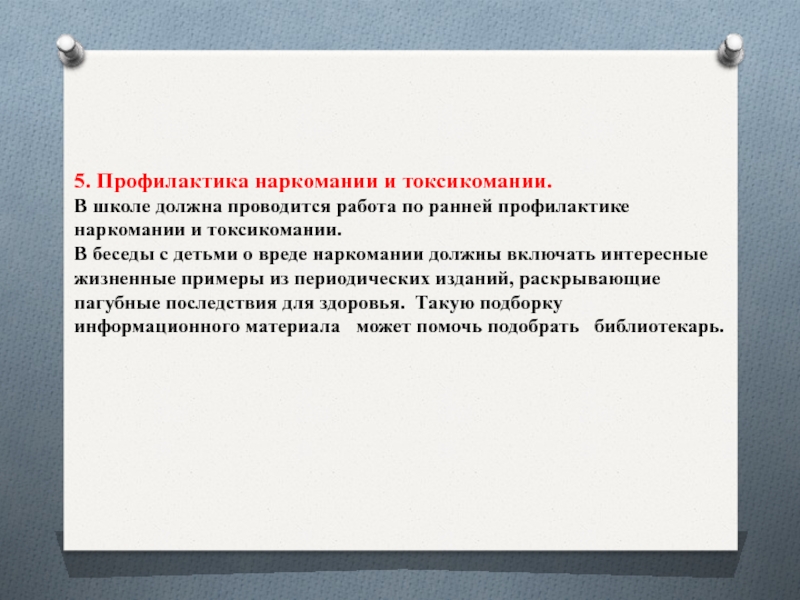 5. Профилактика наркомании и токсикомании.
В школе должна проводится работа по ранней профилактике наркомании и токсикомании.
В беседы с детьми о вреде наркомании должны включать интересные жизненные примеры из периодических изданий, раскрывающие пагубные последствия для здоровья. Такую подборку информационного материала может помочь подобрать библиотекарь.